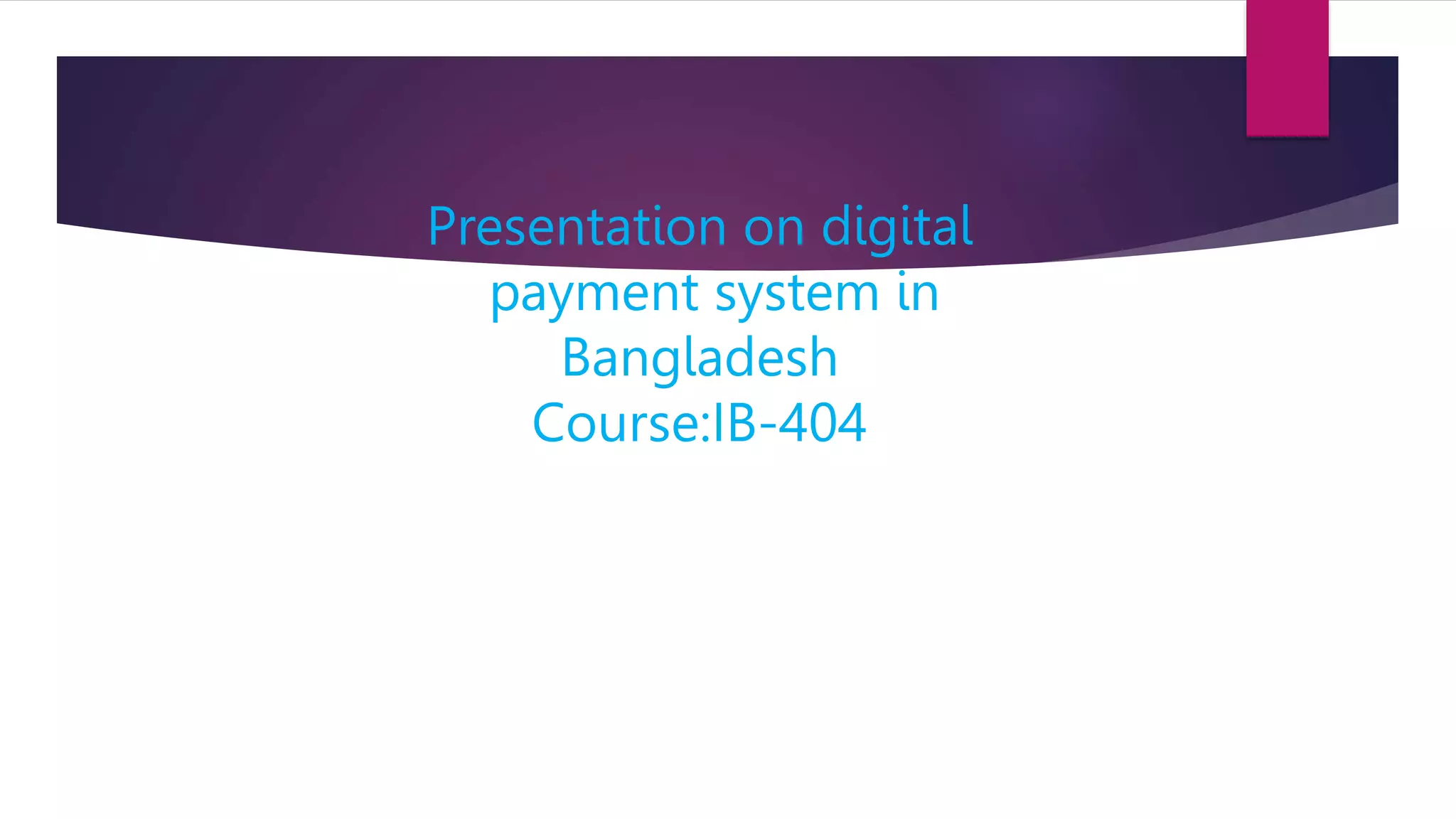 Presentation on digital payment system in Bangladesh
Course:IB-404